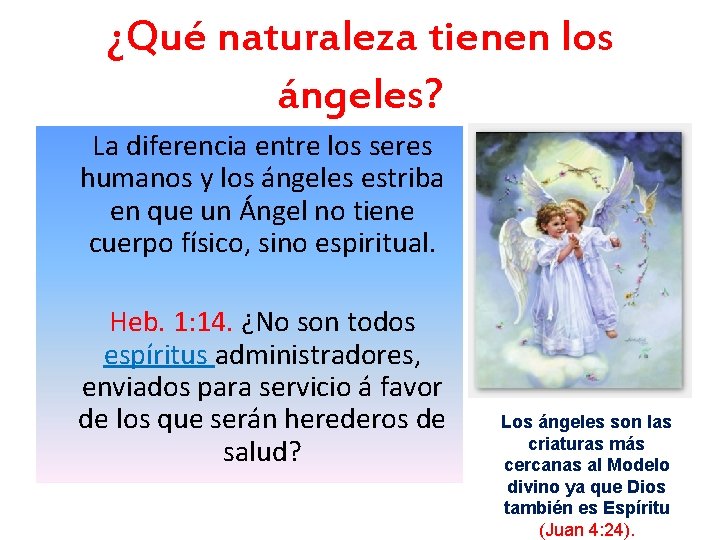 ¿Qué naturaleza tienen los ángeles?

La diferencia entre los seres humanos y los ángeles estriba en que un Ángel no tiene cuerpo físico, sino espiritual.

Heb. 1:14. ¿No son todos espíritus administradores, enviados para servicio á favor de los que serán herederos de salud?

Los ángeles son las criaturas más cercanas al Modelo divino ya que Dios también es Espíritu (Juan 4:24).